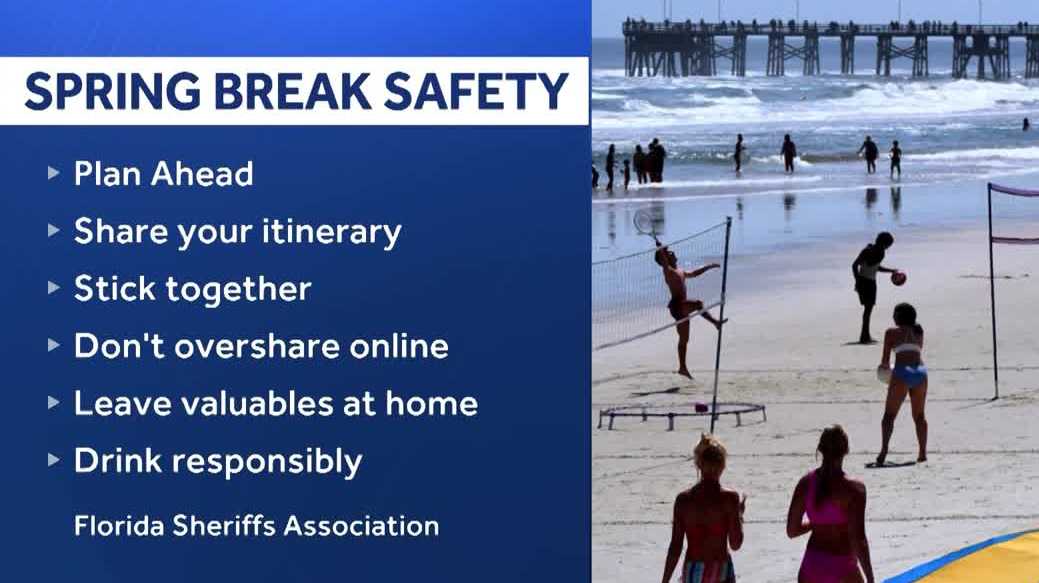 SPRING BREAK SAFETY

▸ Plan Ahead
▸ Share your itinerary
▸ Stick together
▸ Don't overshare online
▸ Leave valuables at home
▸ Drink responsibly

Florida Sheriffs Association